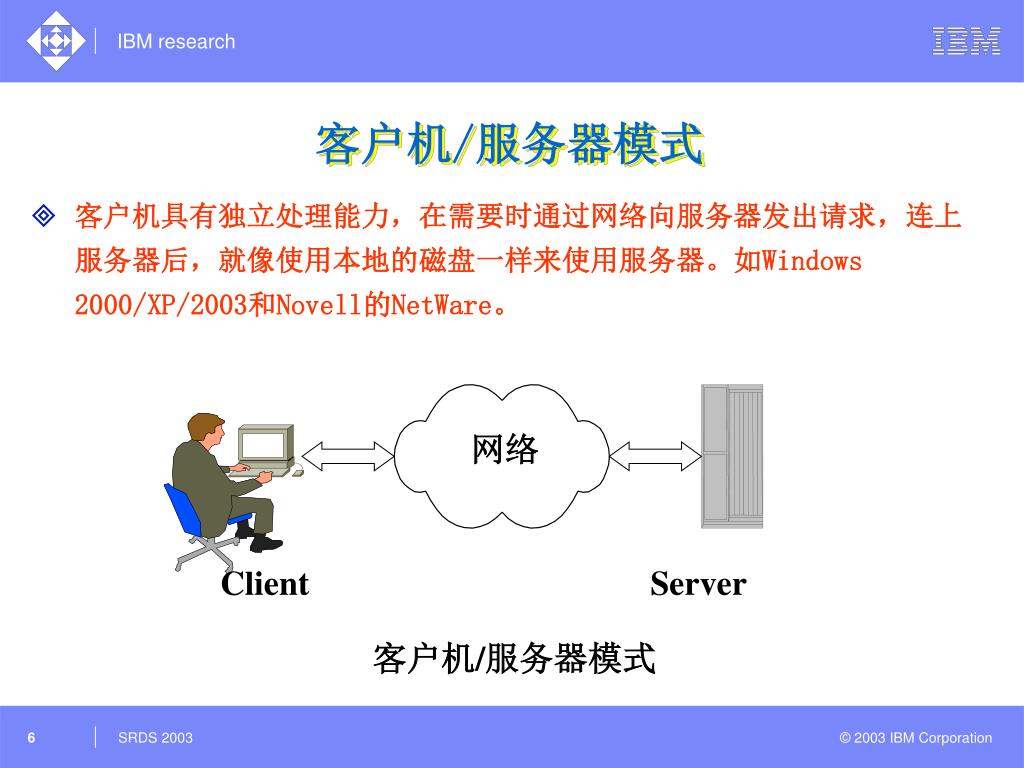 IBM research

IBM

客户机/服务器模式

客户机具有独立处理能力，在需要时通过网络向服务器发出请求，连上服务器后，就像使用本地的磁盘一样来使用服务器。如Windows 2000/XP/2003和Novell的NetWare。

网络

Client

Server

客户机/服务器模式

6

SRDS 2003

© 2003 IBM Corporation